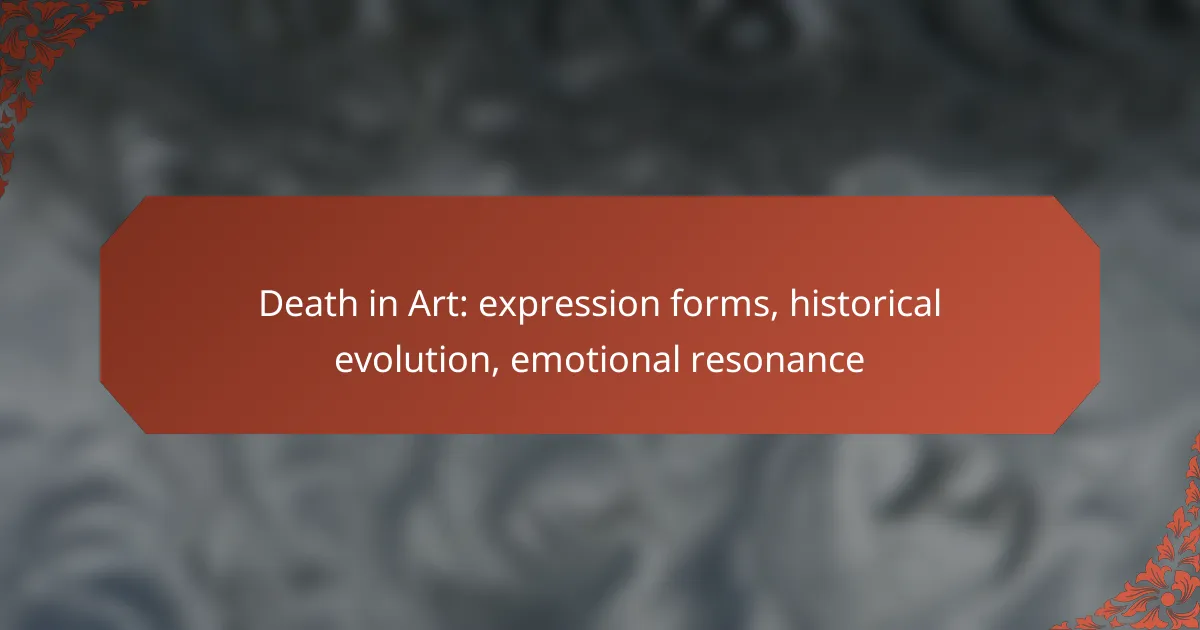 Death in Art: expression forms, historical evolution, emotional resonance